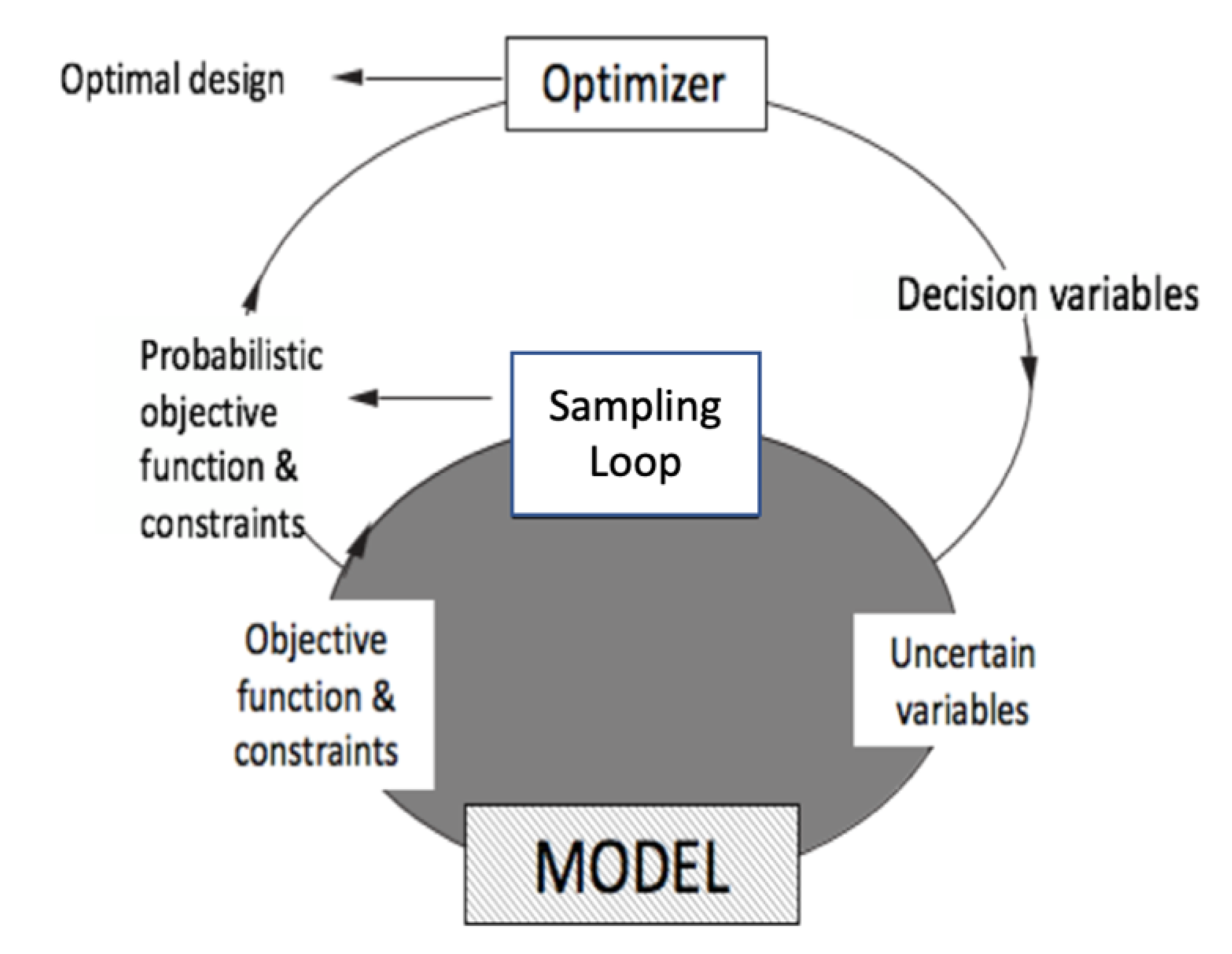 Optimal design

Optimizer

Decision variables

Probabilistic objective function & constraints

Sampling Loop

Objective function & constraints

Uncertain variables

MODEL